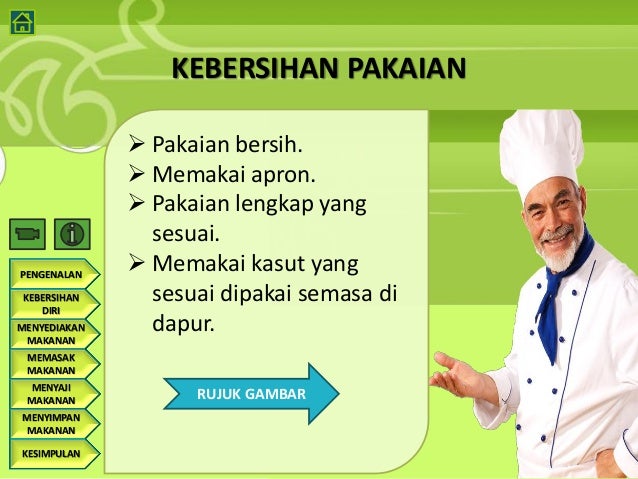 KEBERSIHAN PAKAIAN

➢ Pakaian bersih.
➢ Memakai apron.
➢ Pakaian lengkap yang sesuai.
➢ Memakai kasut yang sesuai dipakai semasa di dapur.

RUJUK GAMBAR

PENGENALAN
KEBERSIHAN DIRI
MENYEDIAKAN MAKANAN
MEMASAK MAKANAN
MENYAJI MAKANAN
MENYIMPAN MAKANAN
KESIMPULAN